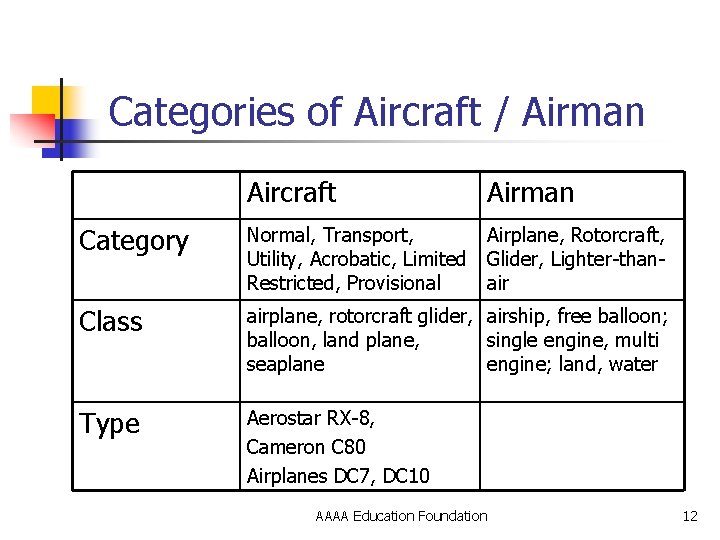 Categories of Aircraft / Airman

| | Aircraft | Airman |
|---|---|---|
| Category | Normal, Transport, Utility, Acrobatic, Limited Restricted, Provisional | Airplane, Rotorcraft, Glider, Lighter-than-air |
| Class | airplane, rotorcraft glider, balloon, land plane, seaplane | airship, free balloon; single engine, multi engine; land, water |
| Type | Aerostar RX-8, Cameron C80 Airplanes DC7, DC10 | |

AAAA Education Foundation

12